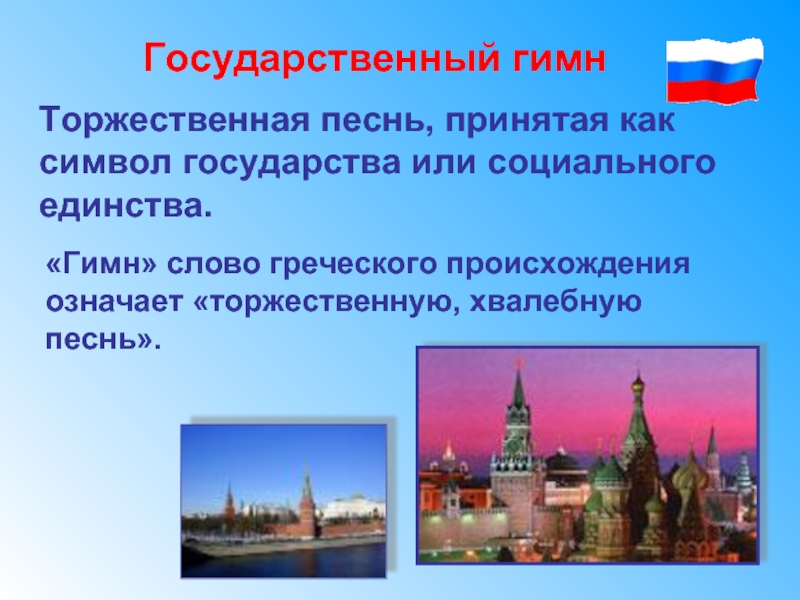 Государственный гимн

Торжественная песнь, принятая как символ государства или социального единства.

«Гимн» слово греческого происхождения означает «торжественную, хвалебную песнь».